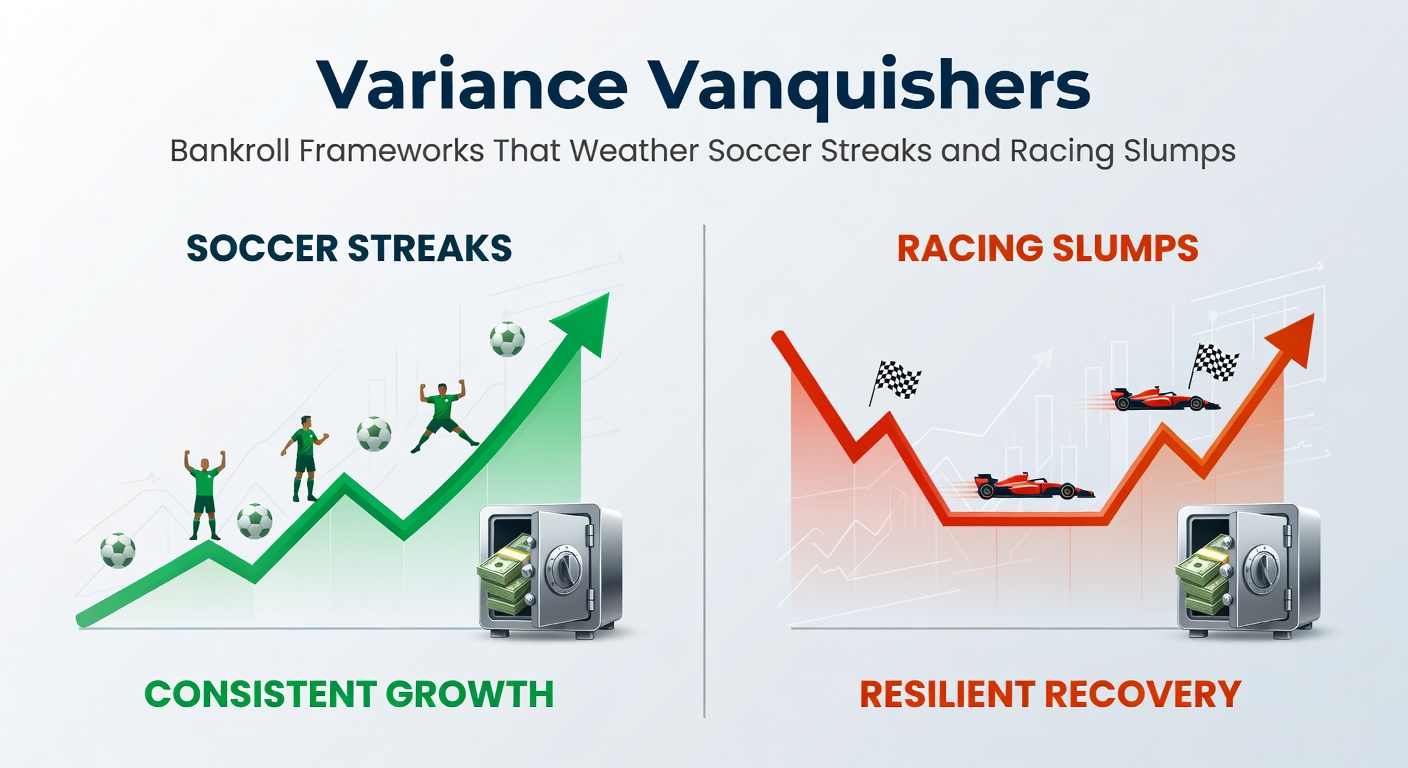 Variance Vanquishers

Bankroll Frameworks That Weather Soccer Streaks and Racing Slumps

SOCCER STREAKS

CONSISTENT GROWTH

RACING SLUMPS

RESILIENT RECOVERY